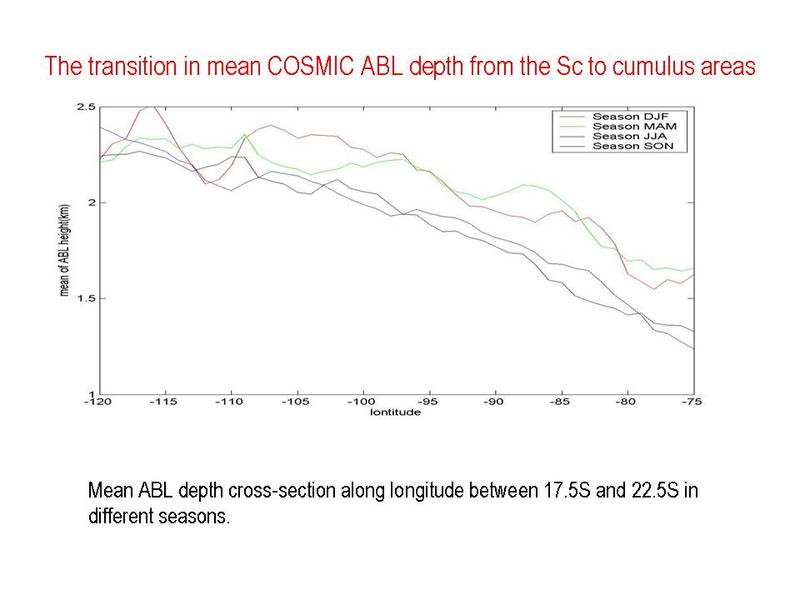 The transition in mean COSMIC ABL depth from the Sc to cumulus areas

Season DJF
Season MAM
Season JJA
Season SON

mean of ABL height(km)

2.5
2
1.5
1

-120 -115 -110 -105 -100 -95 -90 -85 -80 -75

lontitude

Mean ABL depth cross-section along longitude between 17.5S and 22.5S in different seasons.